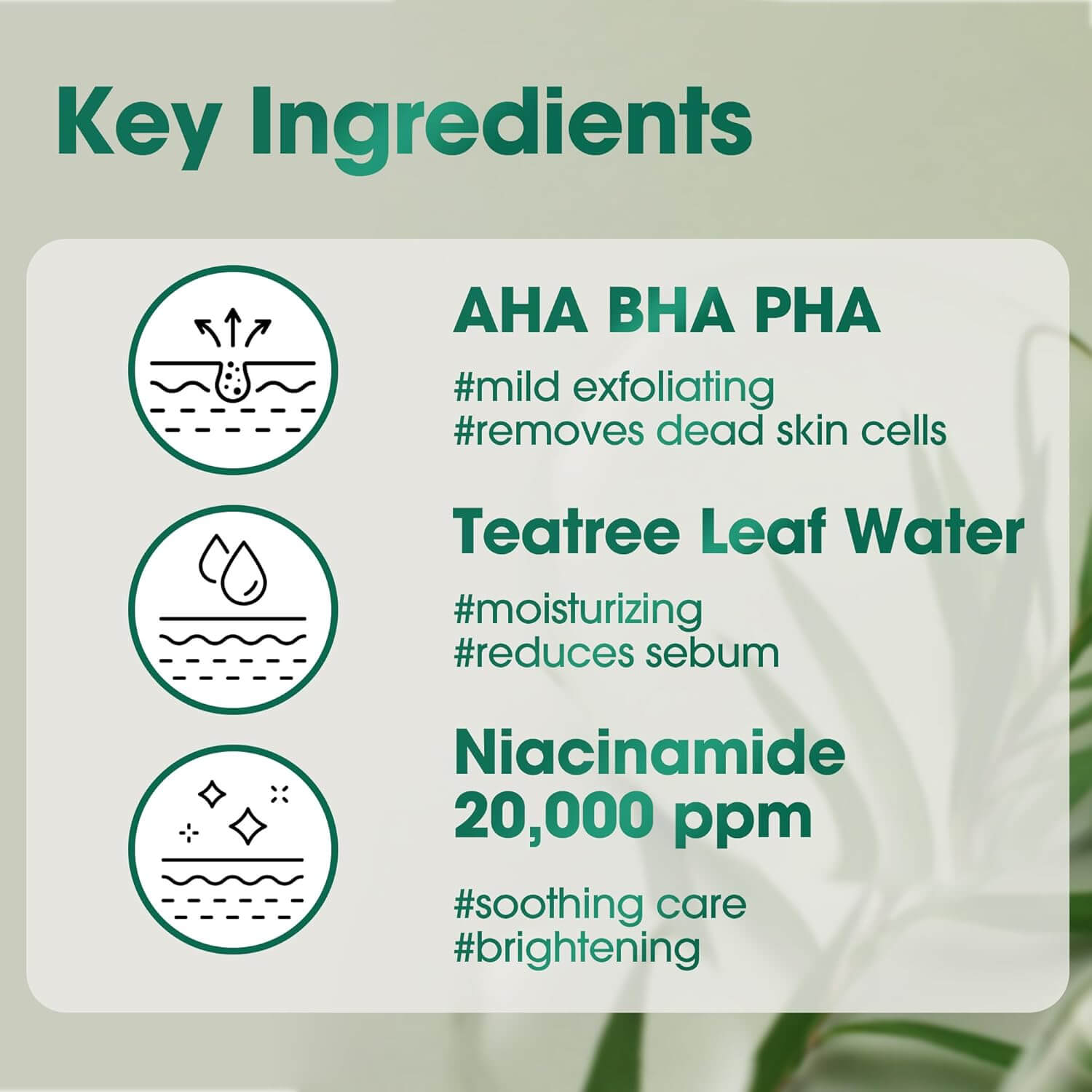 Key Ingredients

AHA BHA PHA

#mild exfoliating
#removes dead skin cells

Teatree Leaf Water

#moisturizing
#reduces sebum

Niacinamide
20,000 ppm

#soothing care
#brightening